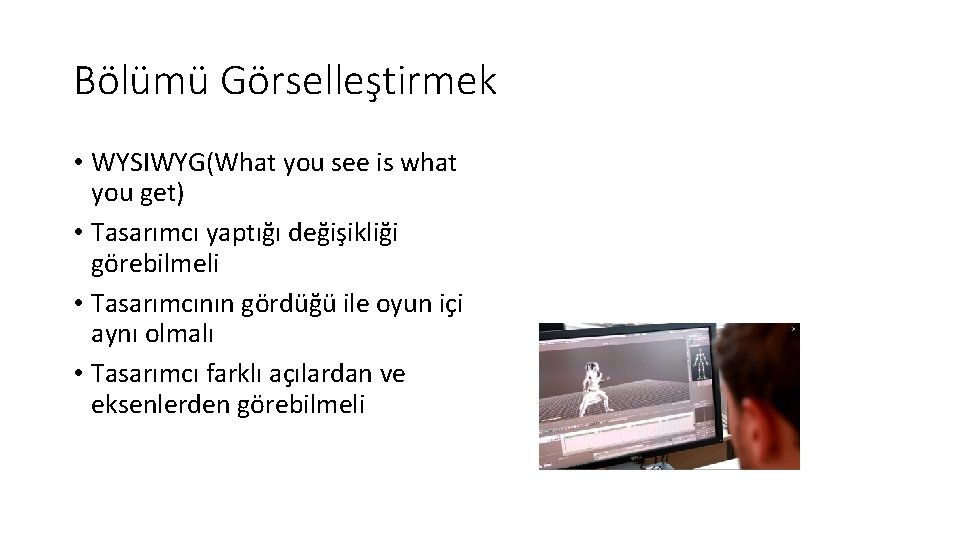 Bölümü Görselleştirmek

• WYSIWYG(What you see is what you get)
• Tasarımcı yaptığı değişikliği görebilmeli
• Tasarımcının gördüğü ile oyun içi aynı olmalı
• Tasarımcı farklı açılardan ve eksenlerden görebilmeli